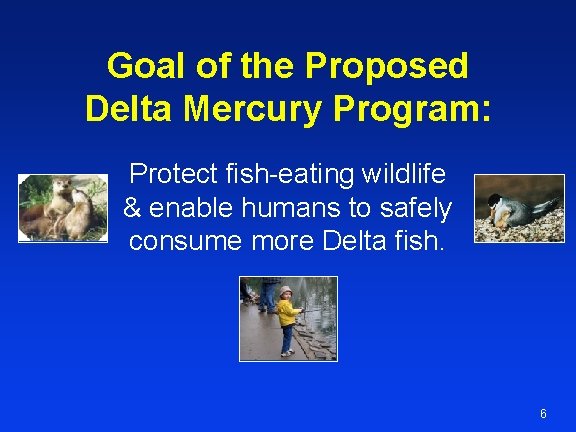 Goal of the Proposed Delta Mercury Program:

Protect fish-eating wildlife & enable humans to safely consume more Delta fish.

6